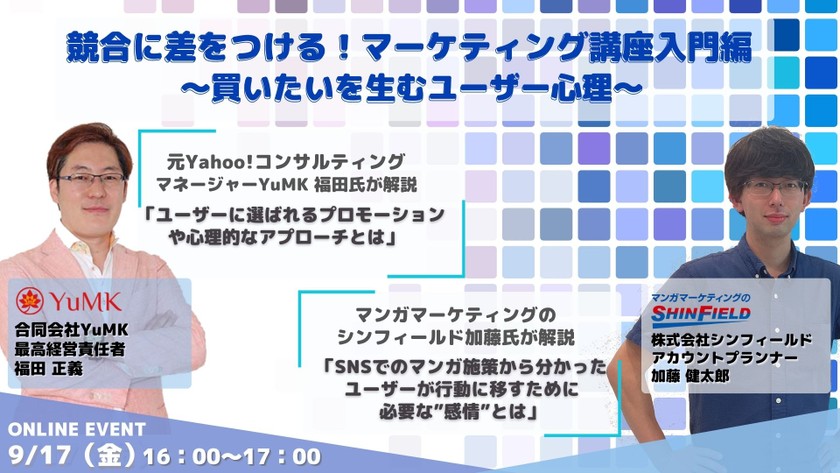 競合に差をつける！マーケティング講座入門編
〜買いたいを生むユーザー心理〜

元Yahoo!コンサルティング
マネージャーYuMK 福田氏が解説
「ユーザーに選ばれるプロモーションや心理的なアプローチとは」

YuMK
合同会社YuMK
最高経営責任者
福田 正義

マンガマーケティングの
シンフィールド加藤氏が解説
「SNSでのマンガ施策から分かったユーザーが行動に移すために必要な"感情"とは」

マンガマーケティングの
SHINFIELD
株式会社シンフィールド
アカウントプランナー
加藤 健太郎

ONLINE EVENT
9/17（金）16：00〜17：00